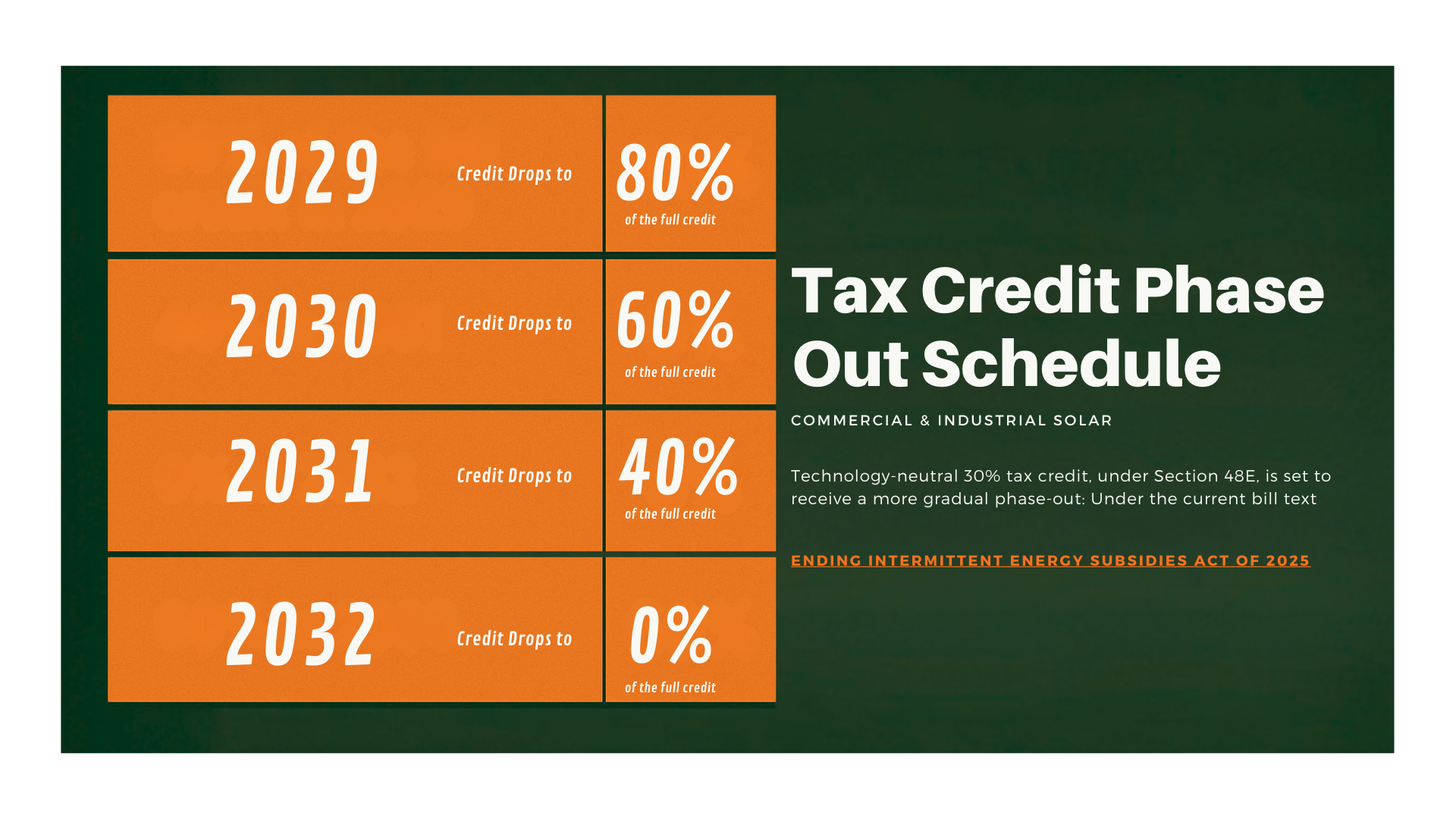 2029 Credit Drops to 80% of the full credit

2030 Credit Drops to 60% of the full credit

2031 Credit Drops to 40% of the full credit

2032 Credit Drops to 0% of the full credit

Tax Credit Phase Out Schedule

COMMERCIAL & INDUSTRIAL SOLAR

Technology-neutral 30% tax credit, under Section 48E, is set to receive a more gradual phase-out: Under the current bill text

ENDING INTERMITTENT ENERGY SUBSIDIES ACT OF 2025